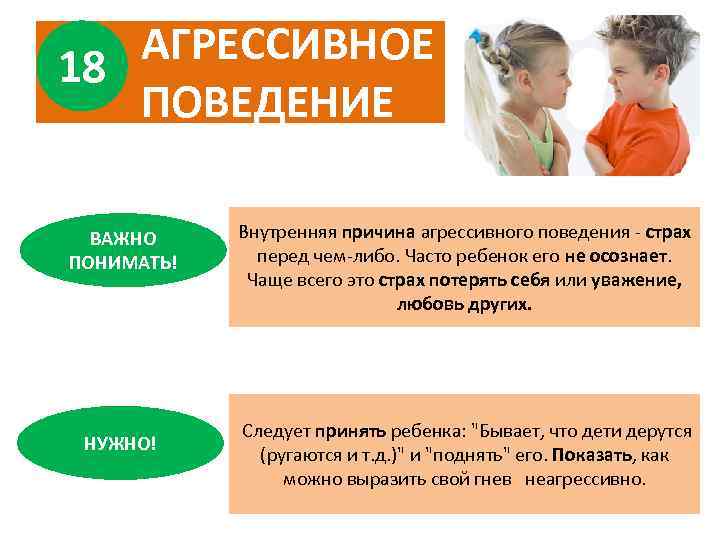 18 АГРЕССИВНОЕ ПОВЕДЕНИЕ

ВАЖНО ПОНИМАТЬ!

Внутренняя причина агрессивного поведения - страх перед чем-либо. Часто ребенок его не осознает. Чаще всего это страх потерять себя или уважение, любовь других.

НУЖНО!

Следует принять ребенка: "Бывает, что дети дерутся (ругаются и т.д.)" и "поднять" его. Показать, как можно выразить свой гнев неагрессивно.